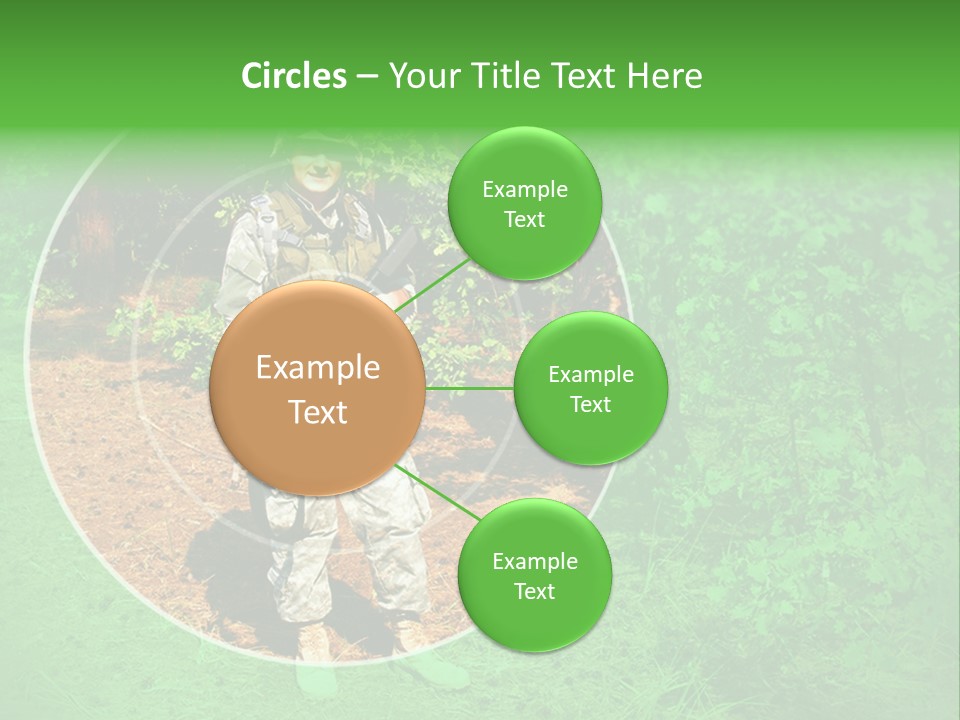 Circles – Your Title Text Here

Example Text

Example Text

Example Text

Example Text